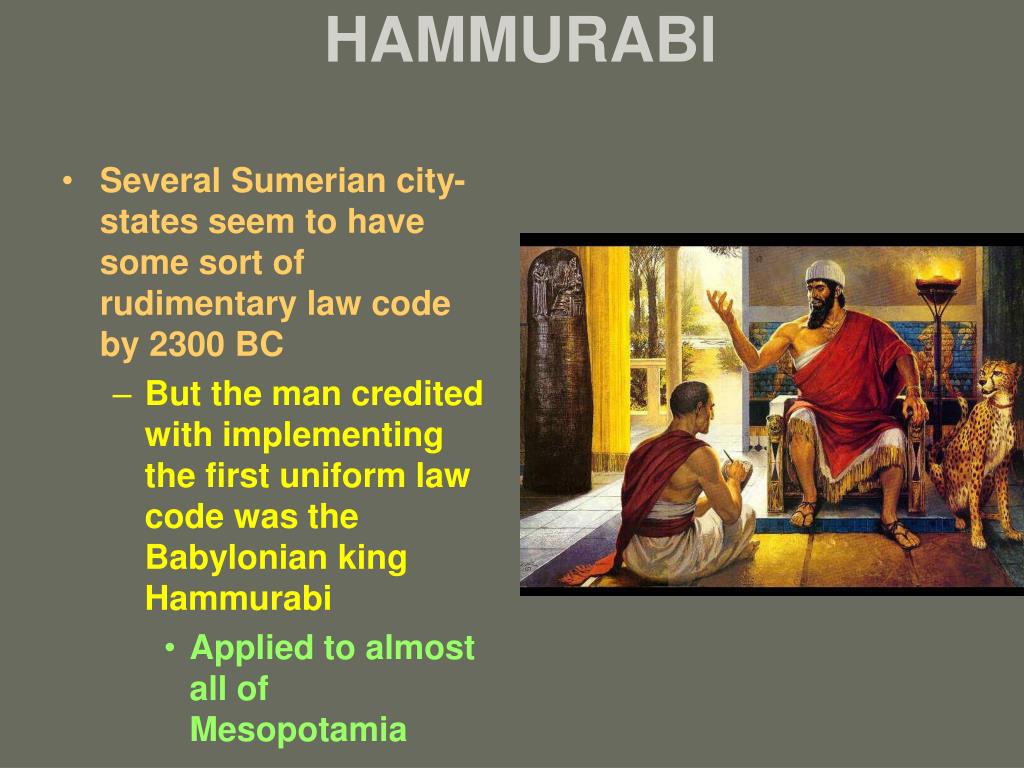 HAMMURABI

• Several Sumerian city-states seem to have some sort of rudimentary law code by 2300 BC

– But the man credited with implementing the first uniform law code was the Babylonian king Hammurabi

• Applied to almost all of Mesopotamia